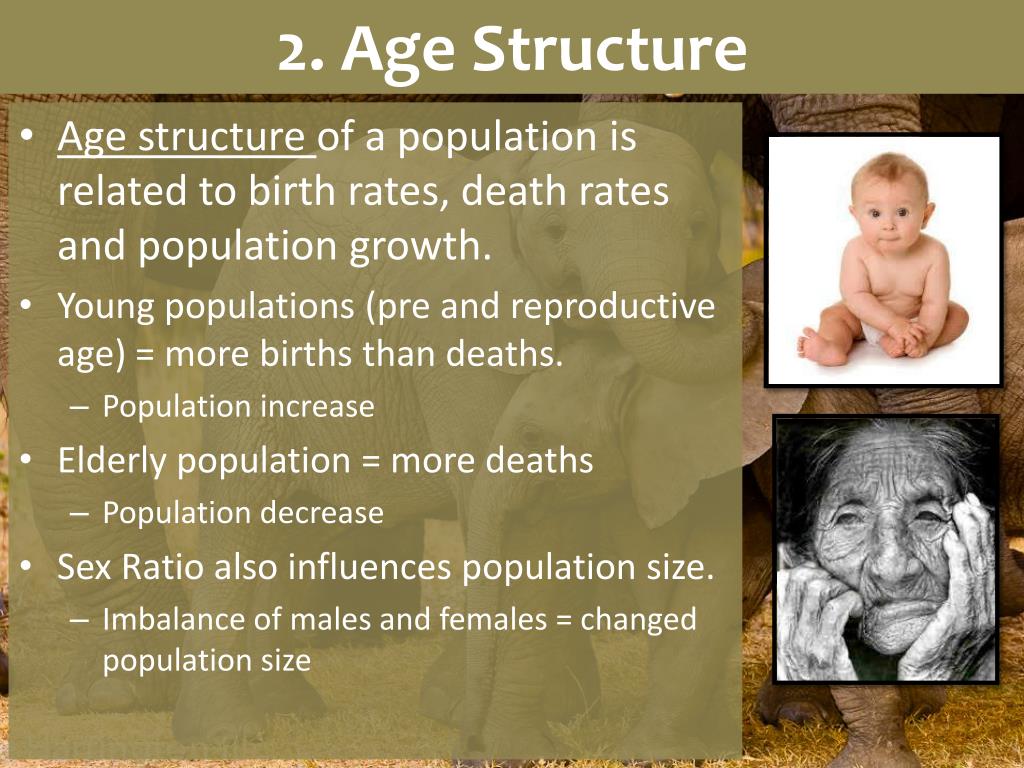 2. Age Structure

• Age structure of a population is related to birth rates, death rates and population growth.
• Young populations (pre and reproductive age) = more births than deaths.
– Population increase
• Elderly population = more deaths
– Population decrease
• Sex Ratio also influences population size.
– Imbalance of males and females = changed population size